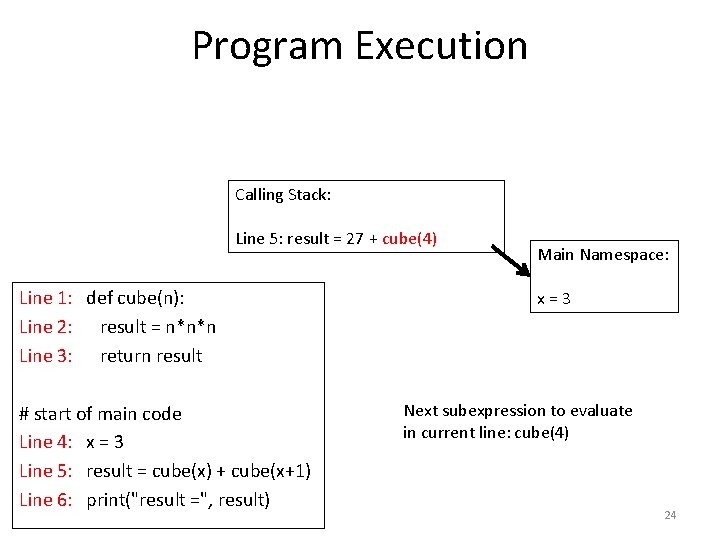 Program Execution

Calling Stack:

Line 5: result = 27 + cube(4)

Main Namespace:

x = 3

Line 1: def cube(n):
Line 2: result = n*n*n
Line 3: return result

# start of main code
Line 4: x = 3
Line 5: result = cube(x) + cube(x+1)
Line 6: print("result =", result)

Next subexpression to evaluate in current line: cube(4)

24